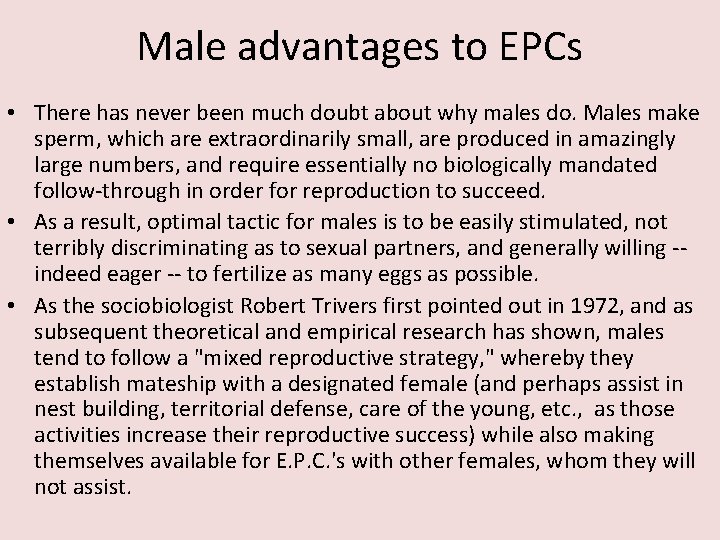 Male advantages to EPCs

• There has never been much doubt about why males do. Males make sperm, which are extraordinarily small, are produced in amazingly large numbers, and require essentially no biologically mandated follow-through in order for reproduction to succeed.

• As a result, optimal tactic for males is to be easily stimulated, not terribly discriminating as to sexual partners, and generally willing -- indeed eager -- to fertilize as many eggs as possible.

• As the sociobiologist Robert Trivers first pointed out in 1972, and as subsequent theoretical and empirical research has shown, males tend to follow a "mixed reproductive strategy," whereby they establish mateship with a designated female (and perhaps assist in nest building, territorial defense, care of the young, etc., as those activities increase their reproductive success) while also making themselves available for E.P.C.'s with other females, whom they will not assist.